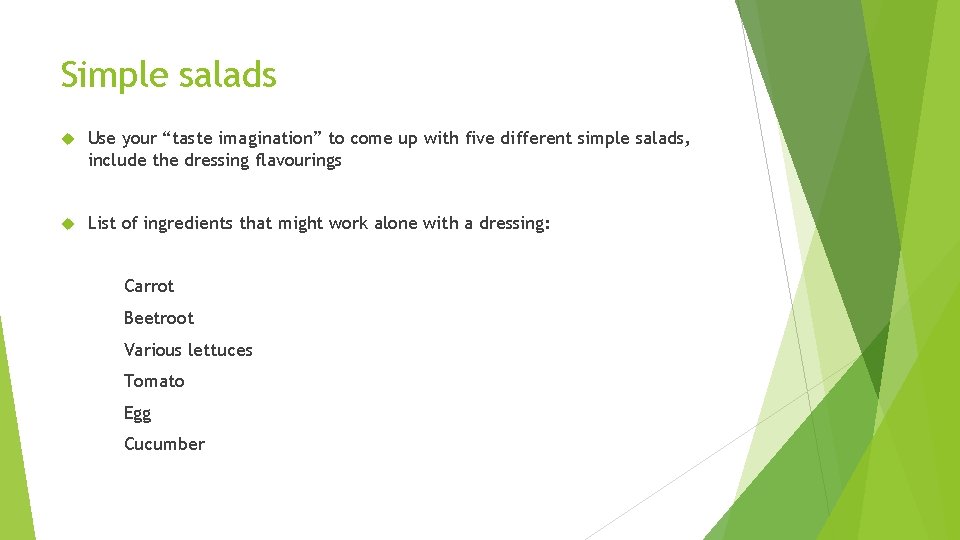 Simple salads

Use your “taste imagination” to come up with five different simple salads, include the dressing flavourings

List of ingredients that might work alone with a dressing:

Carrot

Beetroot

Various lettuces

Tomato

Egg

Cucumber